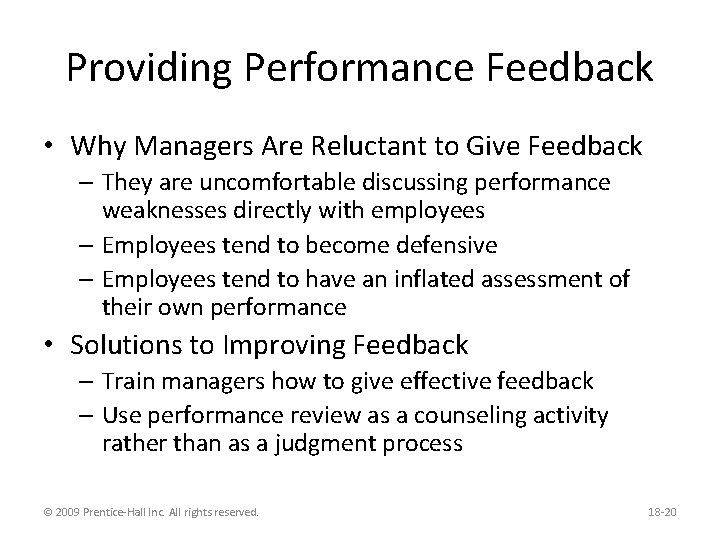 Providing Performance Feedback

• Why Managers Are Reluctant to Give Feedback
– They are uncomfortable discussing performance weaknesses directly with employees
– Employees tend to become defensive
– Employees tend to have an inflated assessment of their own performance

• Solutions to Improving Feedback
– Train managers how to give effective feedback
– Use performance review as a counseling activity rather than as a judgment process

© 2009 Prentice-Hall Inc. All rights reserved.

18-20